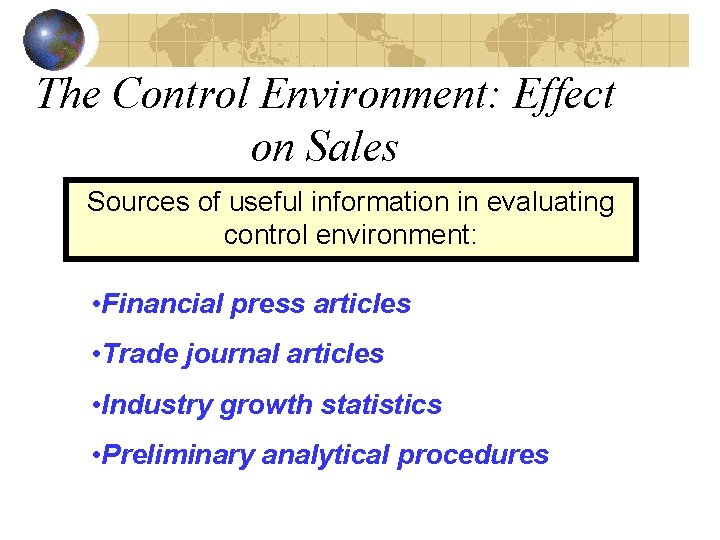 The Control Environment: Effect on Sales

Sources of useful information in evaluating control environment:

•Financial press articles

•Trade journal articles

•Industry growth statistics

•Preliminary analytical procedures